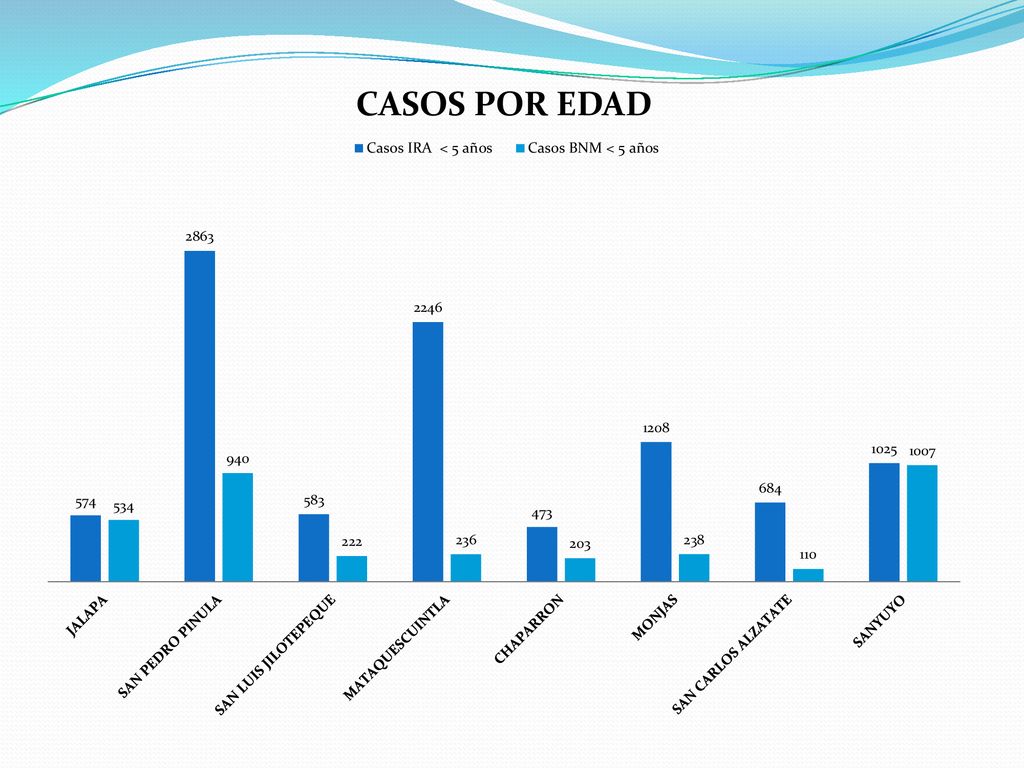 CASOS POR EDAD

Casos IRA < 5 años
Casos BNM < 5 años

574
534
2863
940
583
222
2246
236
473
203
1208
238
684
110
1025
1007

JALAPA
SAN PEDRO PINULA
SAN LUIS JILOTEPEQUE
MATAQUESCUINTLA
CHAPARRON
MONJAS
SAN CARLOS ALZATATE
SANYUYO